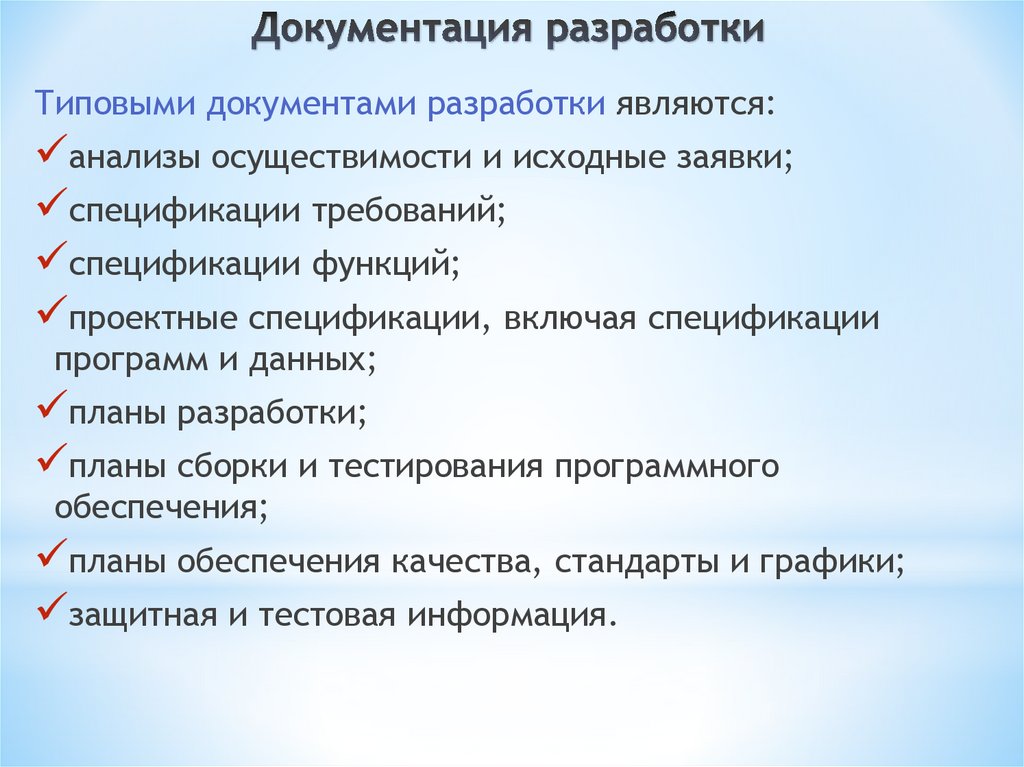 Документация разработки

Типовыми документами разработки являются:

✓анализы осуществимости и исходные заявки;

✓спецификации требований;

✓спецификации функций;

✓проектные спецификации, включая спецификации программ и данных;

✓планы разработки;

✓планы сборки и тестирования программного обеспечения;

✓планы обеспечения качества, стандарты и графики;

✓защитная и тестовая информация.